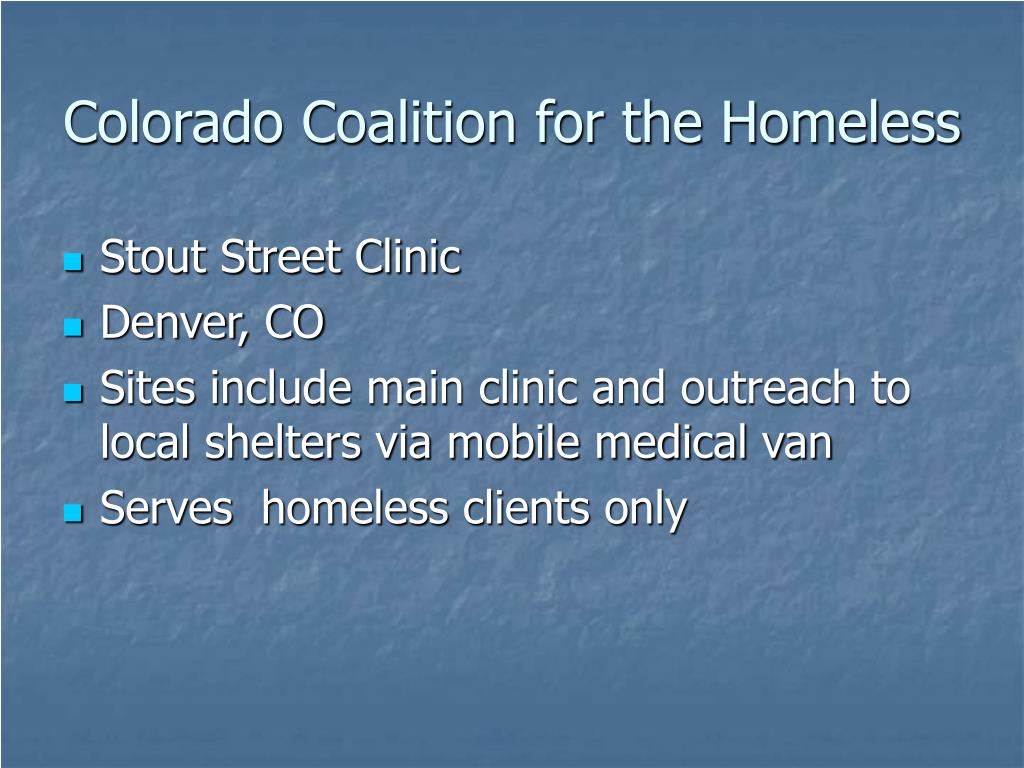 Colorado Coalition for the Homeless

- Stout Street Clinic
- Denver, CO
- Sites include main clinic and outreach to local shelters via mobile medical van
- Serves  homeless clients only